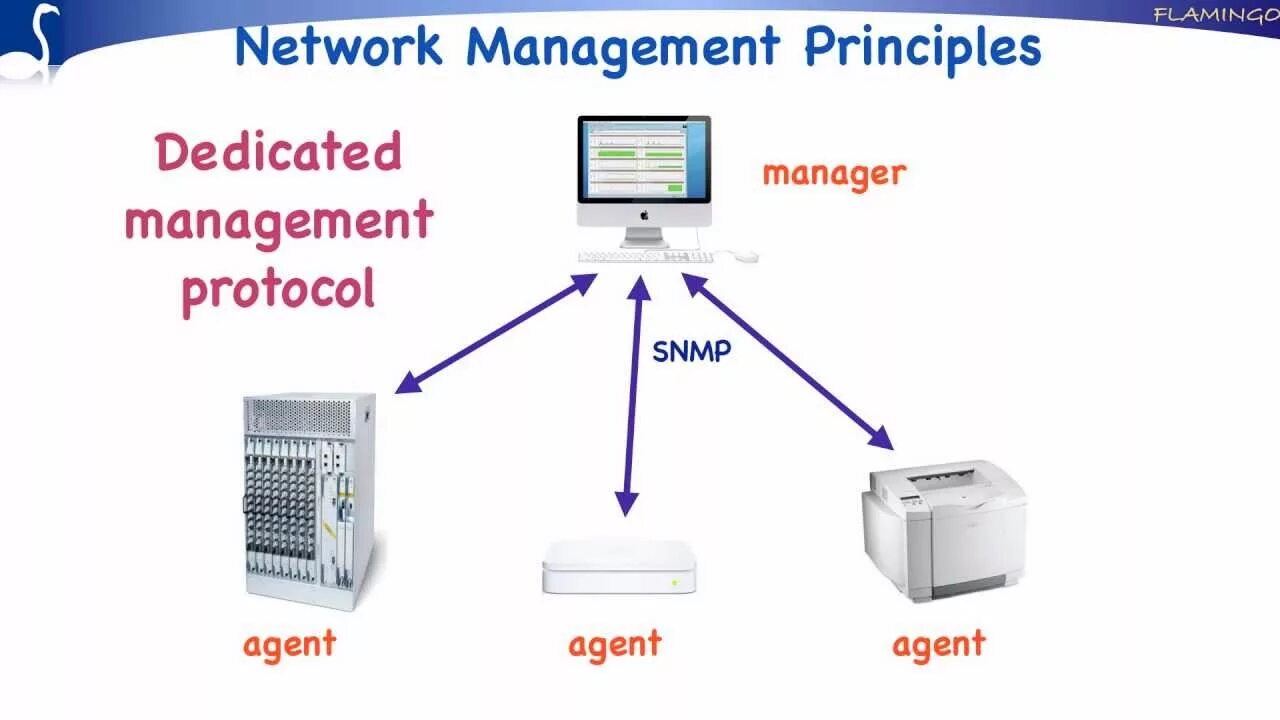 FLAMINGO

Network Management Principles

Dedicated management protocol

manager

SNMP

agent

agent

agent